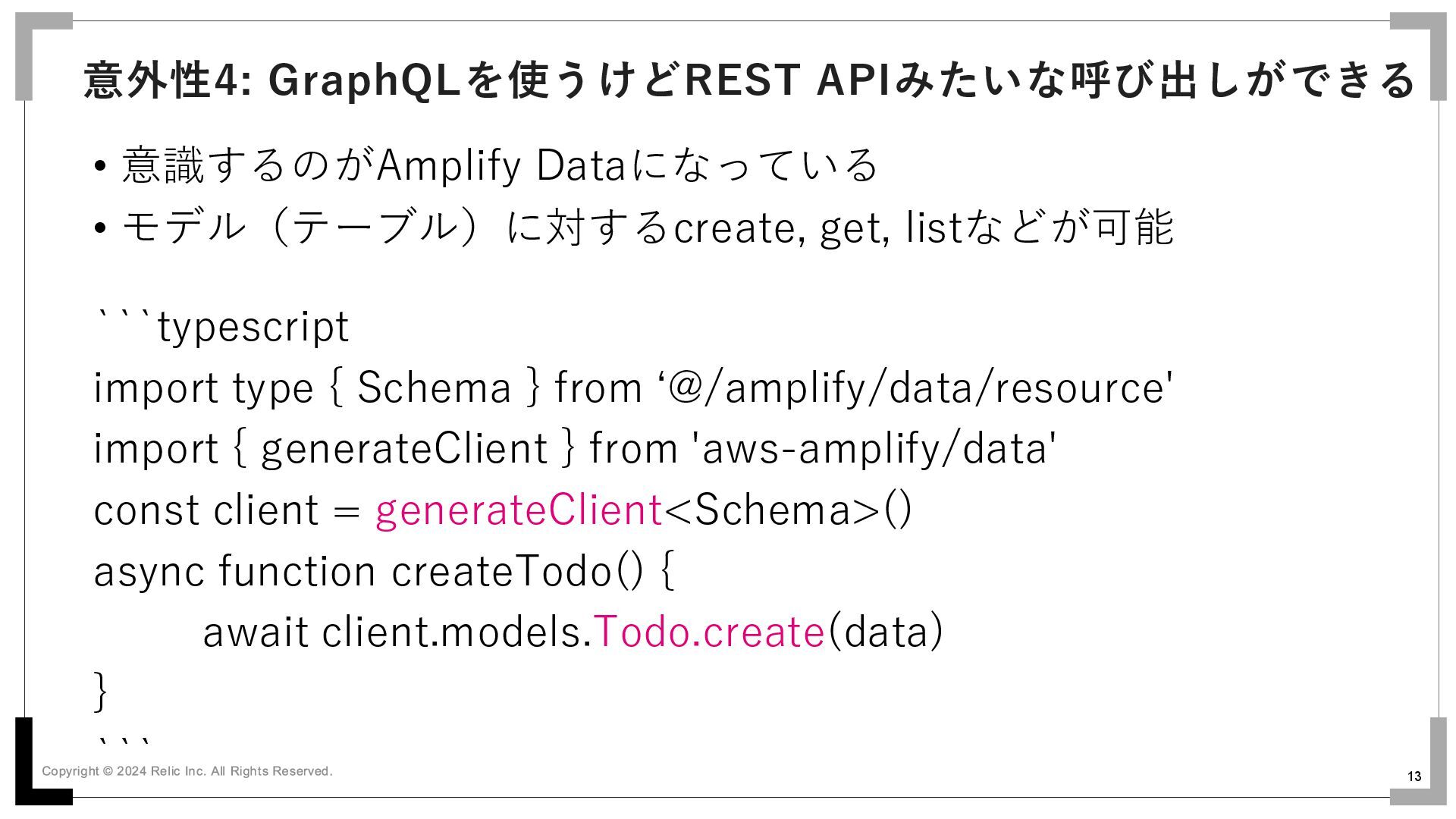 意外性4: GraphQLを使うけどREST APIみたいな呼び出しができる

• 意識するのがAmplify Dataになっている
• モデル（テーブル）に対するcreate, get, listなどが可能

```typescript
import type { Schema } from ‘@/amplify/data/resource'
import { generateClient } from 'aws-amplify/data'
const client = generateClient<Schema>()
async function createTodo() {
	await client.models.Todo.create(data)
}
```

Copyright © 2024 Relic Inc. All Rights Reserved.

13